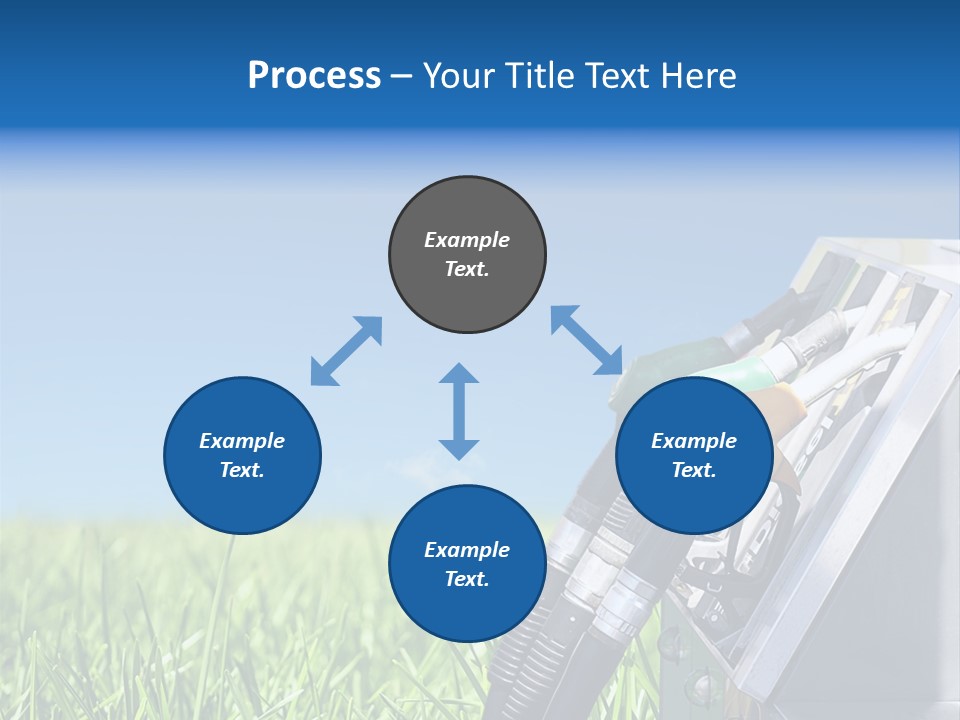 Process – Your Title Text Here

Example Text.

Example Text.

Example Text.

Example Text.